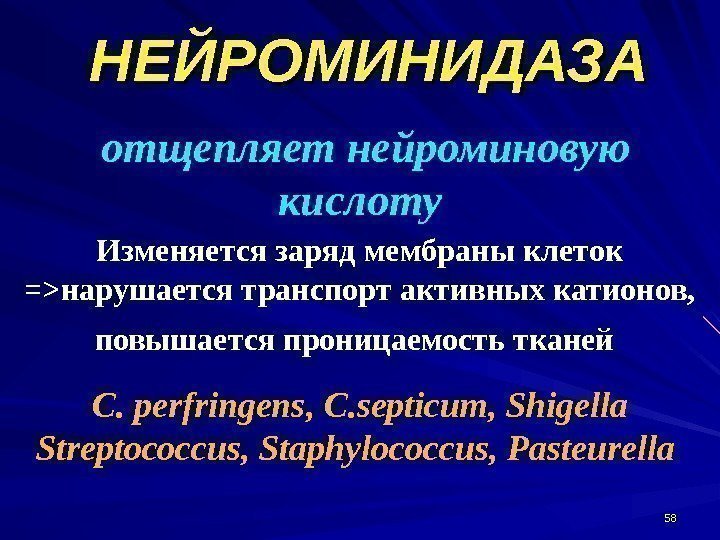 НЕЙРОМИНИДАЗА

отщепляет нейроминовую кислоту

Изменяется заряд мембраны клеток =>нарушается транспорт активных катионов, повышается проницаемость тканей

C. perfringens, C.septicum, Shigella Streptococcus, Staphylococcus, Pasteurella

58